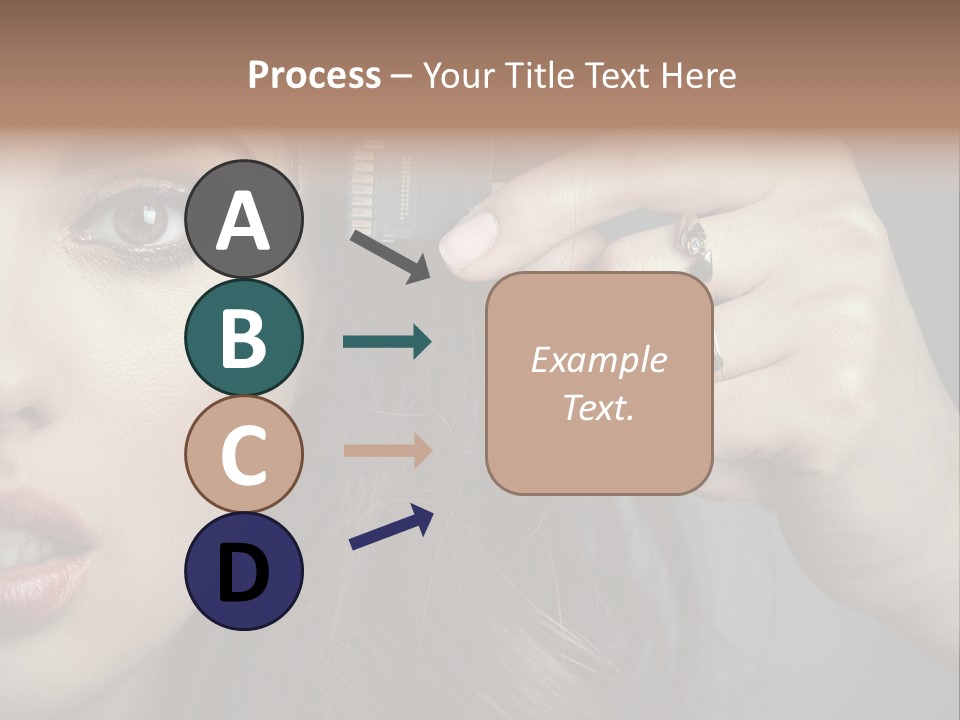 Process – Your Title Text Here

A

B

C

D

Example Text.